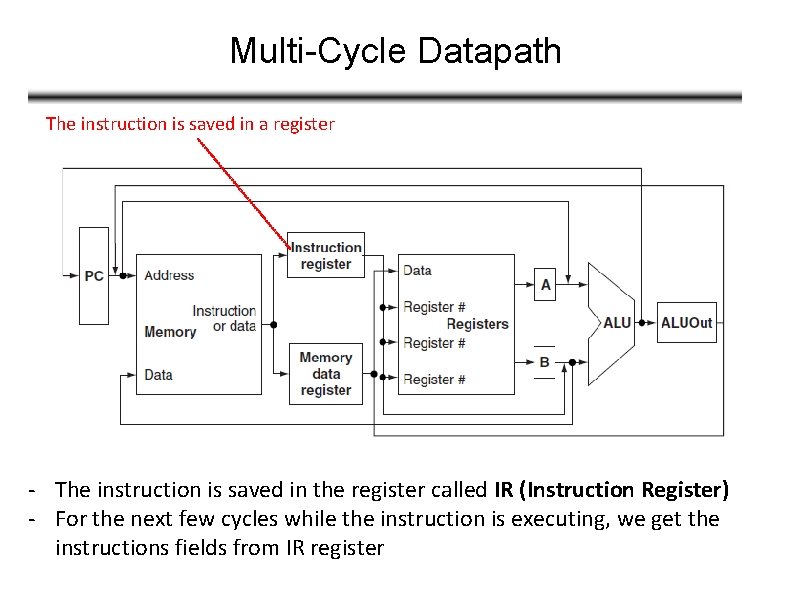 Multi-Cycle Datapath

The instruction is saved in a register

PC

Address

Memory

Instruction or data

Data

Instruction register

Memory data register

Data

Register #

Registers

Register #

Register #

A

B

ALU

ALUOut

- The instruction is saved in the register called **IR (Instruction Register)**
- For the next few cycles while the instruction is executing, we get the instructions fields from IR register